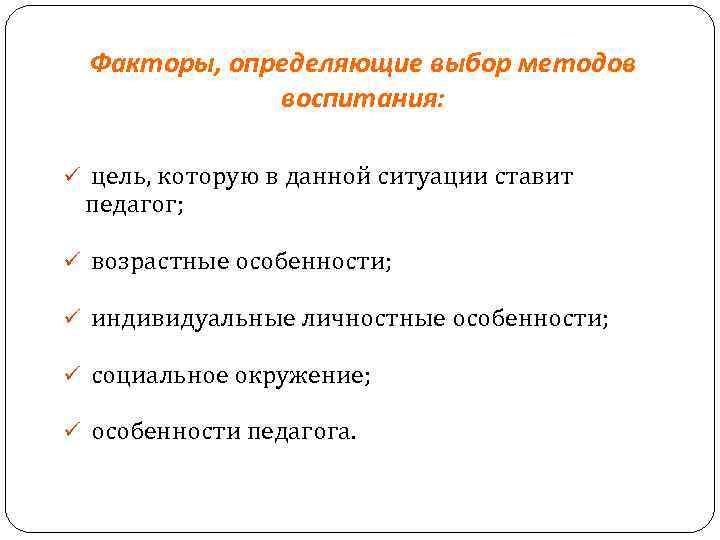 Факторы, определяющие выбор методов воспитания:

✓ цель, которую в данной ситуации ставит педагог;

✓ возрастные особенности;

✓ индивидуальные личностные особенности;

✓ социальное окружение;

✓ особенности педагога.